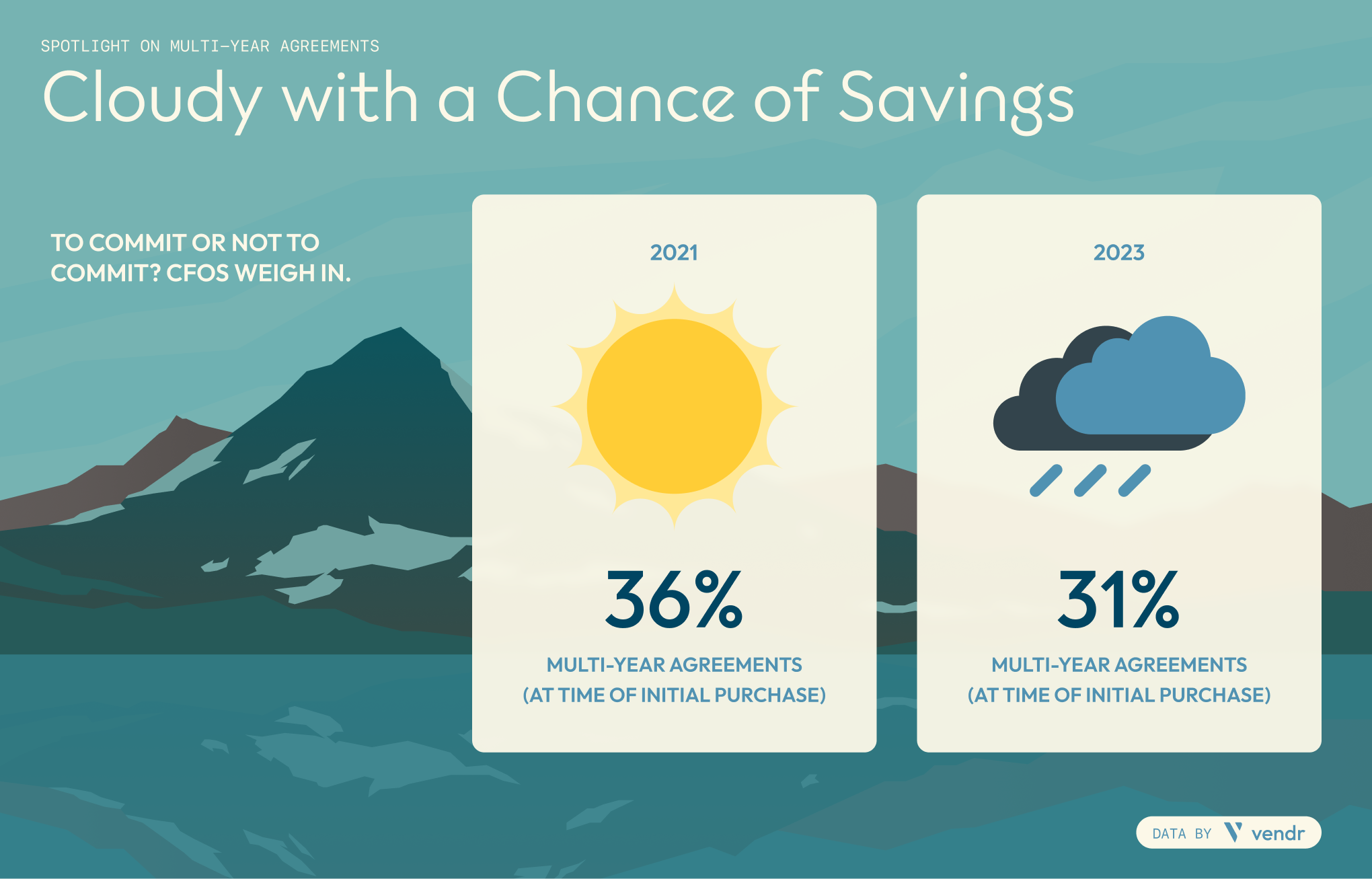 SPOTLIGHT ON MULTI-YEAR AGREEMENTS

Cloudy with a Chance of Savings

TO COMMIT OR NOT TO COMMIT? CFOS WEIGH IN.

2021

36%

MULTI-YEAR AGREEMENTS (AT TIME OF INITIAL PURCHASE)

2023

31%

MULTI-YEAR AGREEMENTS (AT TIME OF INITIAL PURCHASE)

DATA BY vendr